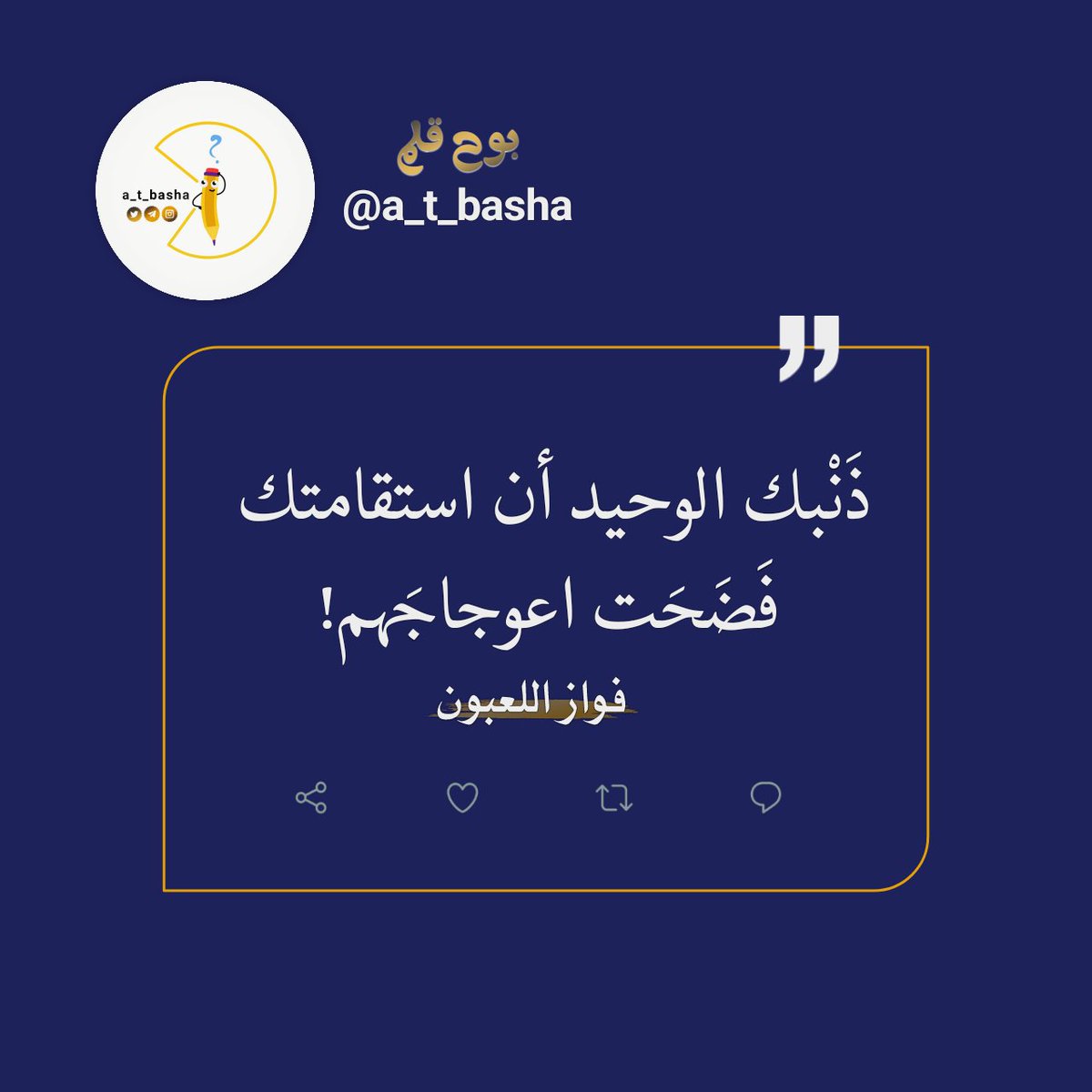 a_t_basha

بوح قلم
@a_t_basha

ذَنْبك الوحيد أن استقامتك فَضَحَت اعوجاجَهم!

فواز اللعبون